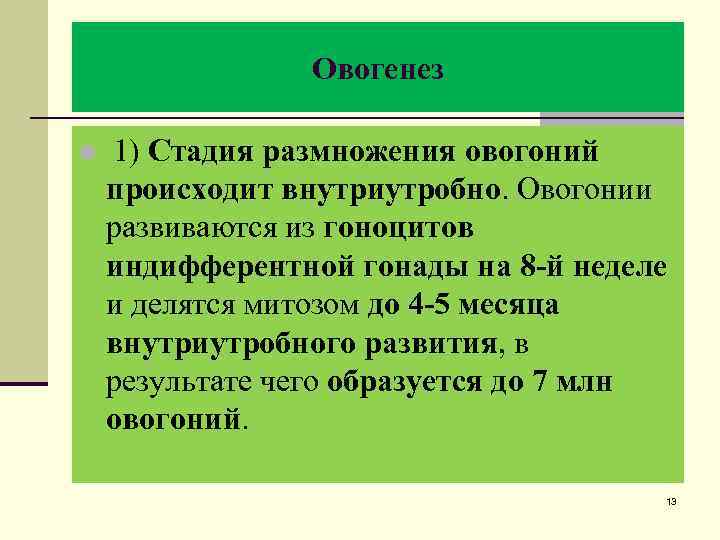 Овогенез

1) Стадия размножения овогоний происходит внутриутробно. Овогонии развиваются из гоноцитов индифферентной гонады на 8-й неделе и делятся митозом до 4-5 месяца внутриутробного развития, в результате чего образуется до 7 млн овогоний.

13